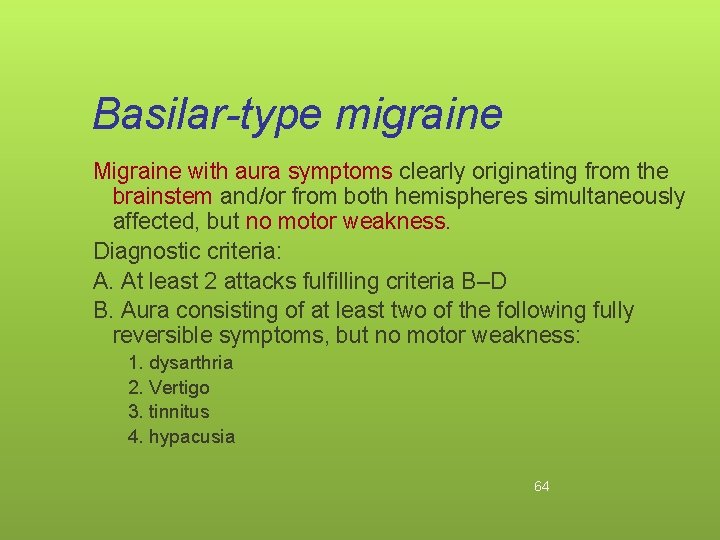 Basilar-type migraine

Migraine with aura symptoms clearly originating from the brainstem and/or from both hemispheres simultaneously affected, but no motor weakness.

Diagnostic criteria:

A. At least 2 attacks fulfilling criteria B–D

B. Aura consisting of at least two of the following fully reversible symptoms, but no motor weakness:

1. dysarthria
2. Vertigo
3. tinnitus
4. hypacusia

64